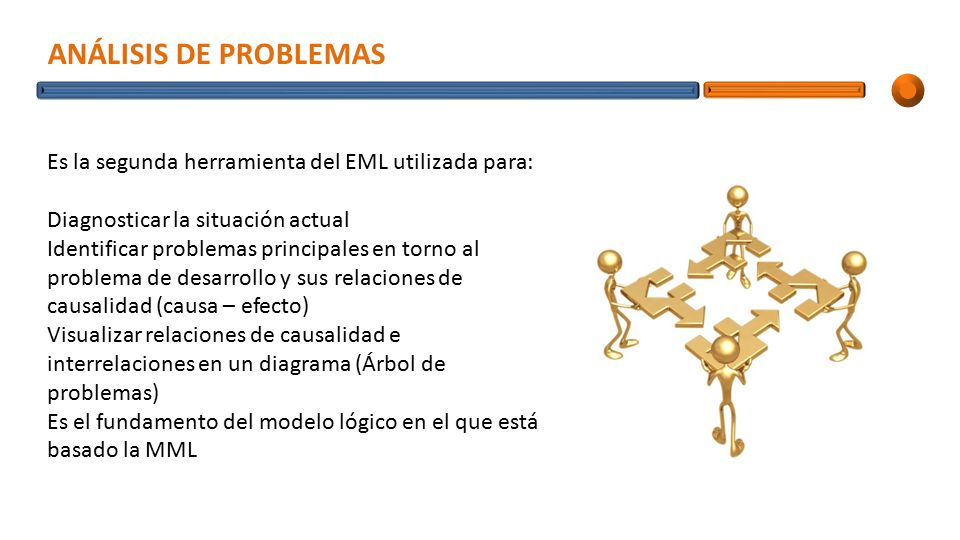 ANÁLISIS DE PROBLEMAS

Es la segunda herramienta del EML utilizada para:

Diagnosticar la situación actual
Identificar problemas principales en torno al problema de desarrollo y sus relaciones de causalidad (causa – efecto)
Visualizar relaciones de causalidad e interrelaciones en un diagrama (Árbol de problemas)
Es el fundamento del modelo lógico en el que está basado la MML